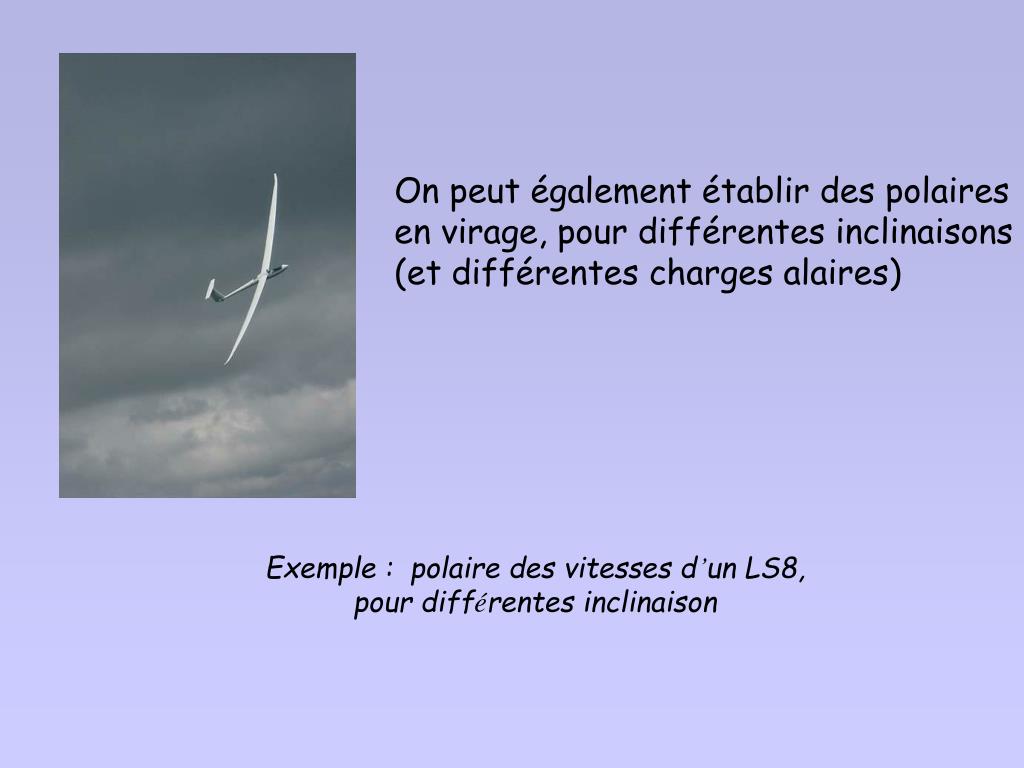 On peut également établir des polaires en virage, pour différentes inclinaisons (et différentes charges alaires)

Exemple : polaire des vitesses d’un LS8, pour différentes inclinaison